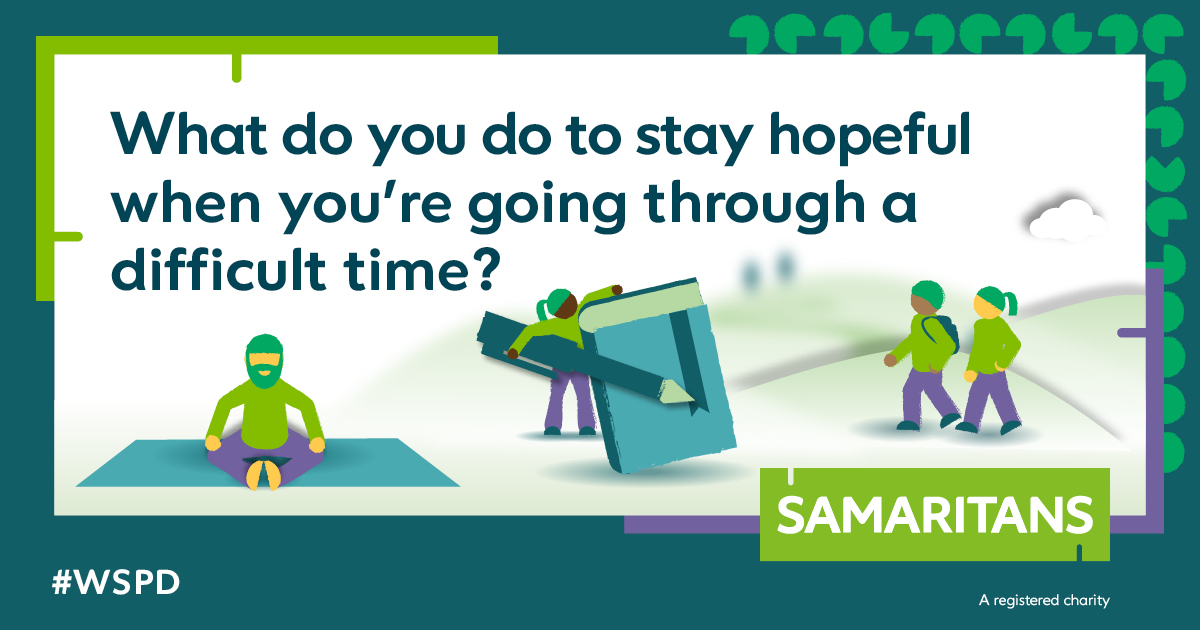 What do you do to stay hopeful when you're going through a difficult time?

SAMARITANS

#WSPD

A registered charity